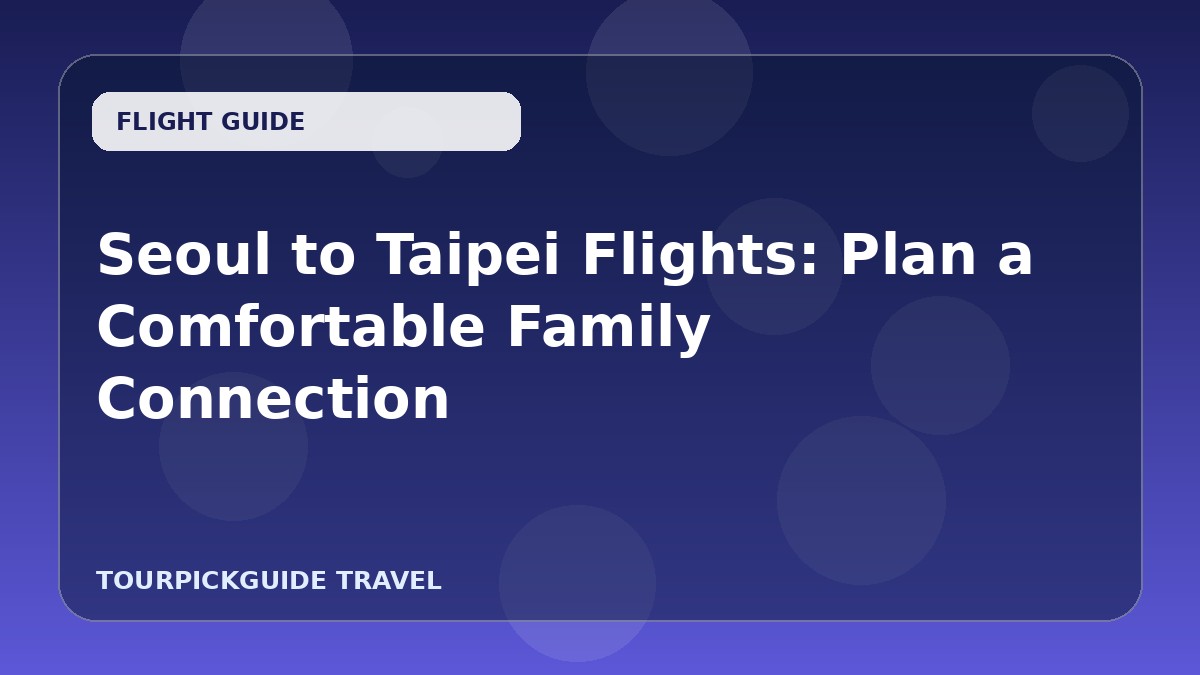 FLIGHT GUIDE

Seoul to Taipei Flights: Plan a Comfortable Family Connection

TOURPICKGUIDE TRAVEL